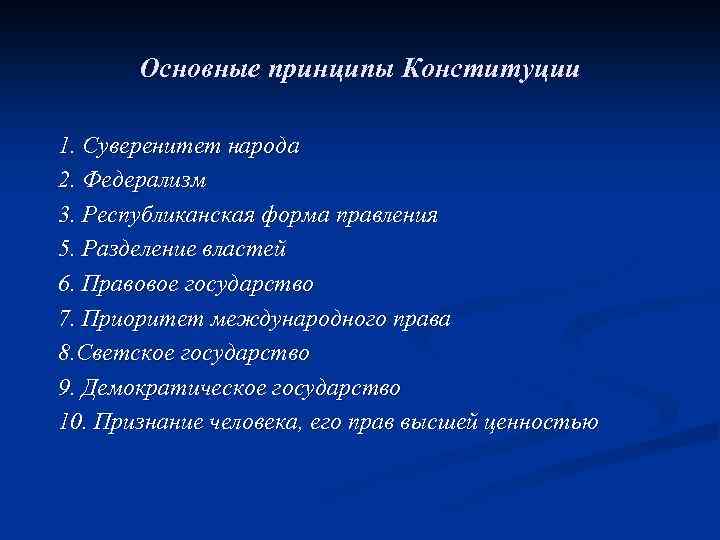 Основные принципы Конституции

1. Суверенитет народа
2. Федерализм
3. Республиканская форма правления
5. Разделение властей
6. Правовое государство
7. Приоритет международного права
8.Светское государство
9. Демократическое государство
10. Признание человека, его прав высшей ценностью